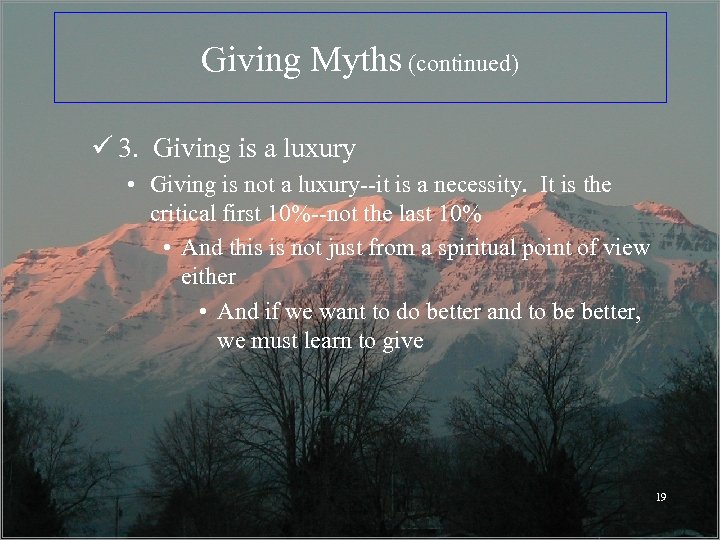 Giving Myths (continued)

✓ 3. Giving is a luxury

• Giving is not a luxury--it is a necessity. It is the critical first 10%--not the last 10%

• And this is not just from a spiritual point of view either

• And if we want to do better and to be better, we must learn to give

19